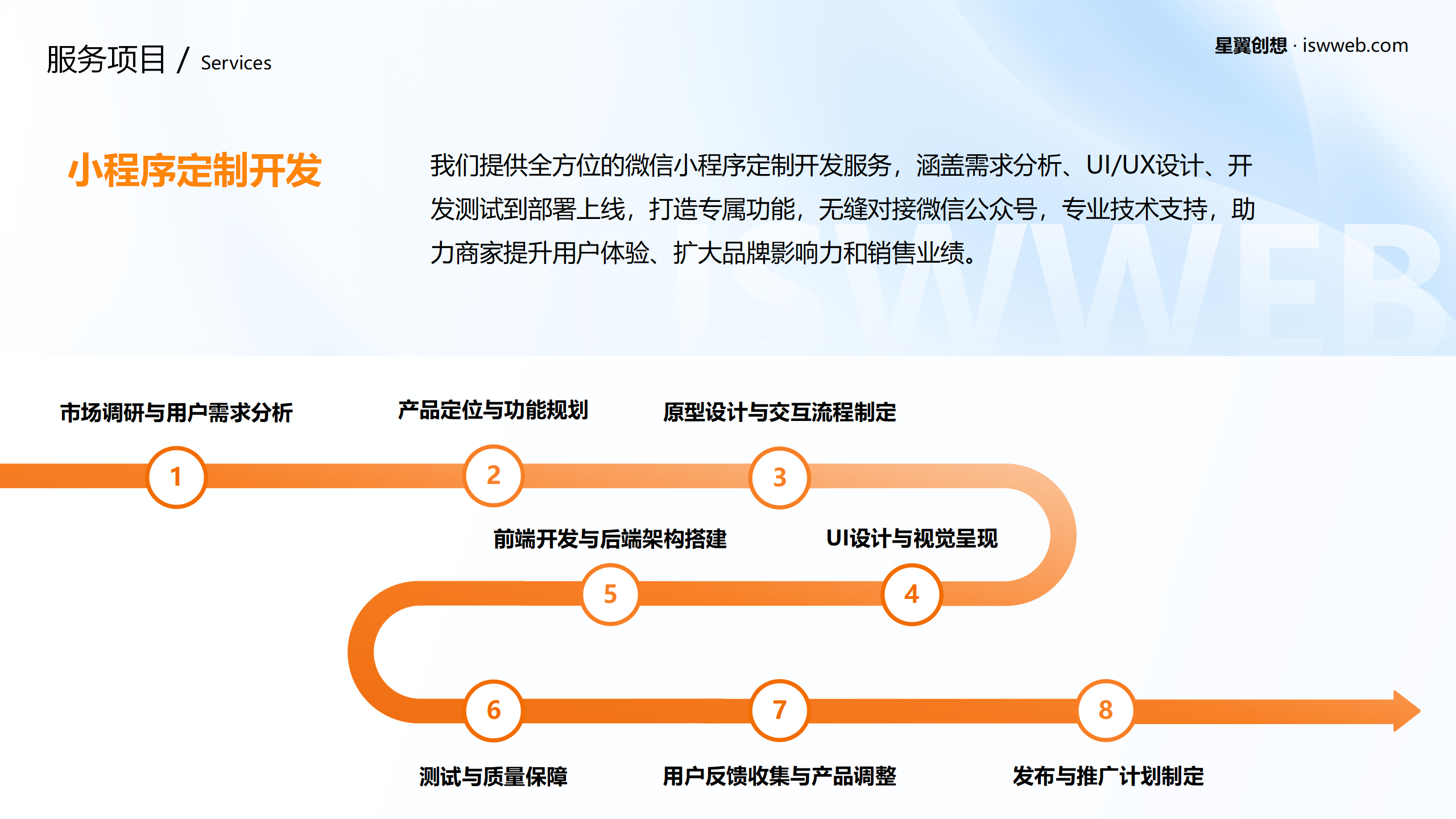 服务项目 / Services

星翼创想 · iswweb.com

小程序定制开发

我们提供全方位的微信小程序定制开发服务，涵盖需求分析、UI/UX设计、开发测试到部署上线，打造专属功能，无缝对接微信公众号，专业技术支持，助力商家提升用户体验、扩大品牌影响力和销售业绩。

ISWWEB

市场调研与用户需求分析

1

产品定位与功能规划

2

原型设计与交互流程制定

3

UI设计与视觉呈现

4

前端开发与后端架构搭建

5

6

测试与质量保障

7

用户反馈收集与产品调整

8

发布与推广计划制定